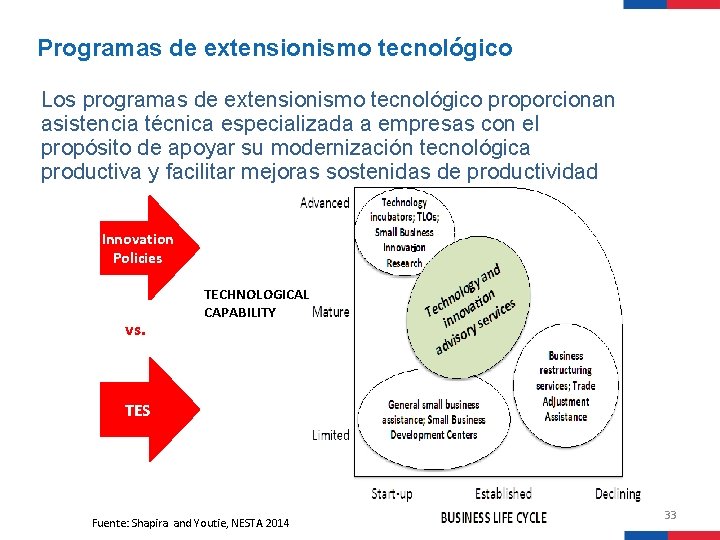 Programas de extensionismo tecnológico

Los programas de extensionismo tecnológico proporcionan asistencia técnica especializada a empresas con el propósito de apoyar su modernización tecnológica productiva y facilitar mejoras sostenidas de productividad

Innovation Policies

vs.

TES

TECHNOLOGICAL CAPABILITY

Advanced

Mature

Limited

Technology incubators; TLOs; Small Business Innovation Research

Technology and innovation advisory services

Business restructuring services; Trade Adjustment Assistance

General small business assistance; Small Business Development Centers

Start-up

Established

Declining

BUSINESS LIFE CYCLE

Fuente: Shapira and Youtie, NESTA 2014

33